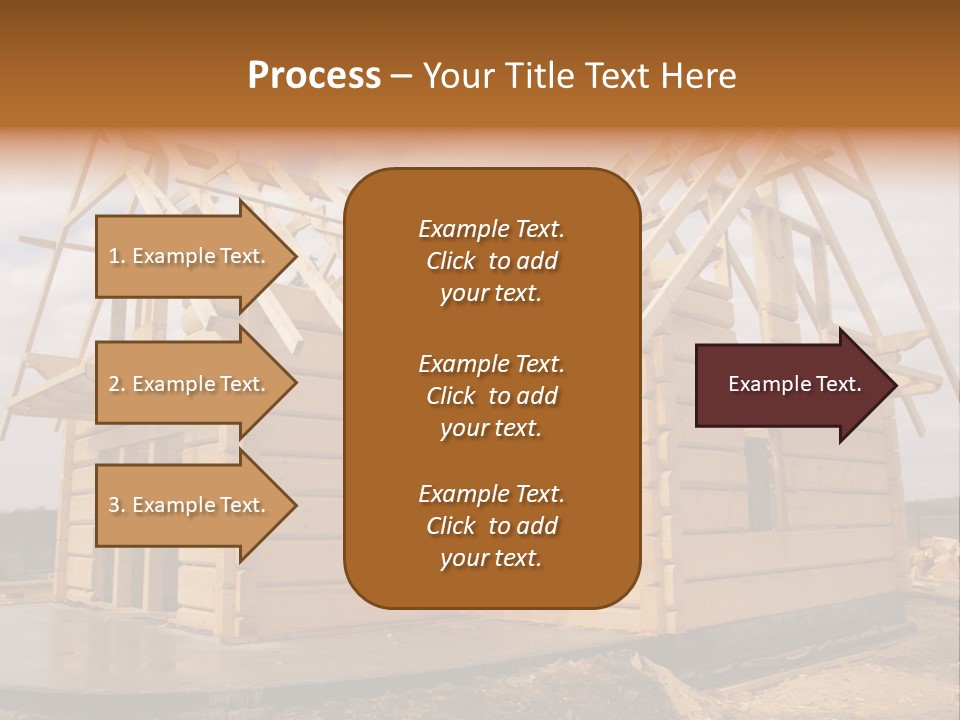 Process – Your Title Text Here

1. Example Text.

2. Example Text.

3. Example Text.

Example Text. Click to add your text.

Example Text. Click to add your text.

Example Text. Click to add your text.

Example Text.